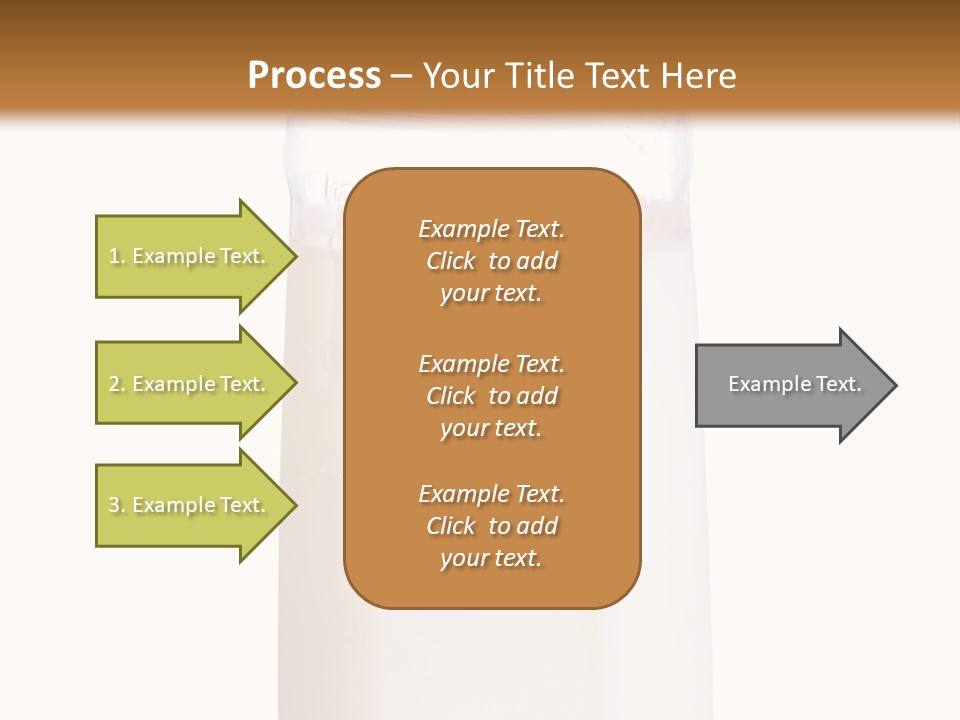 Process – Your Title Text Here

1. Example Text.

2. Example Text.

3. Example Text.

Example Text. Click to add your text.

Example Text. Click to add your text.

Example Text. Click to add your text.

Example Text.